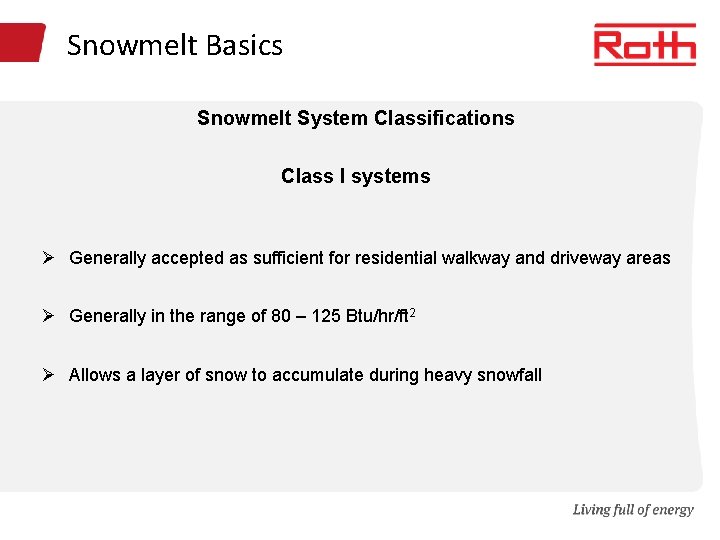 Snowmelt Basics

Roth

Snowmelt System Classifications

Class I systems

➢ Generally accepted as sufficient for residential walkway and driveway areas

➢ Generally in the range of 80 – 125 Btu/hr/ft$^2$

➢ Allows a layer of snow to accumulate during heavy snowfall

Living full of energy